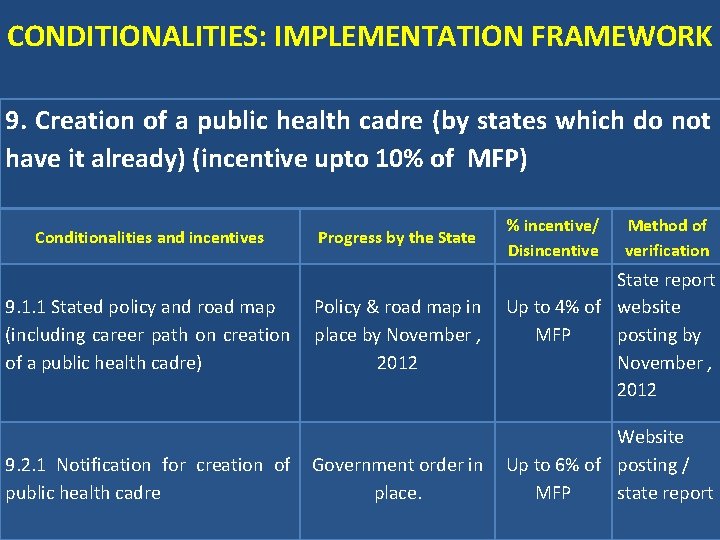 CONDITIONALITIES: IMPLEMENTATION FRAMEWORK

9. Creation of a public health cadre (by states which do not have it already) (incentive upto 10% of MFP)

| Conditionalities and incentives | Progress by the State | % incentive/ Disincentive | Method of verification |
|---|---|---|---|
| 9.1.1 Stated policy and road map (including career path on creation of a public health cadre) | Policy & road map in place by November , 2012 | Up to 4% of MFP | State report website posting by November , 2012 |
| 9.2.1 Notification for creation of public health cadre | Government order in place. | Up to 6% of MFP | Website posting / state report |